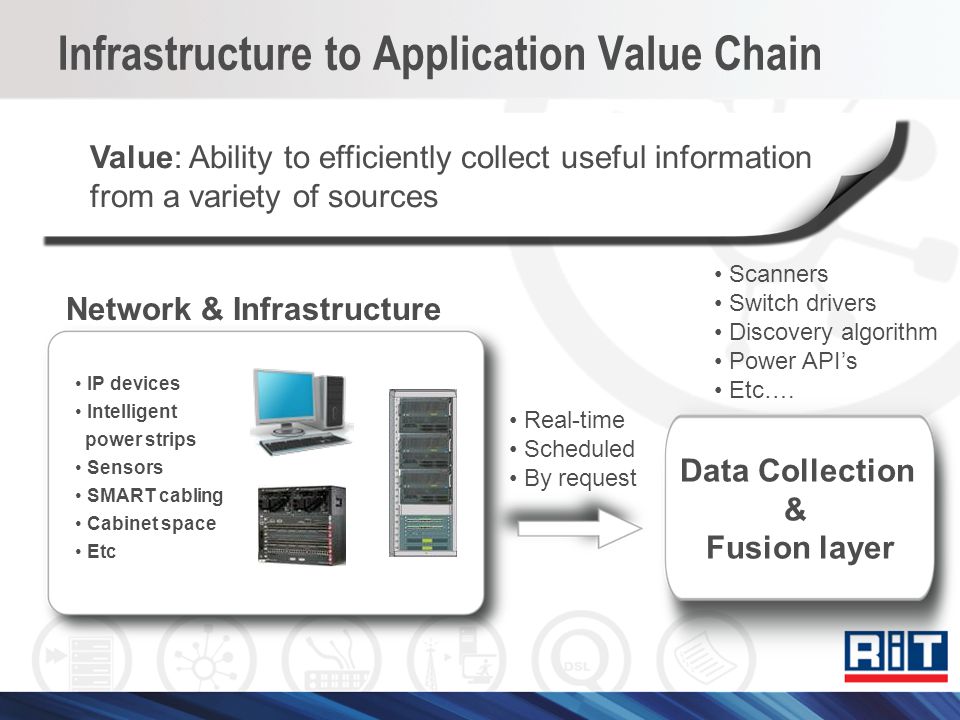 Infrastructure to Application Value Chain

Value: Ability to efficiently collect useful information from a variety of sources

Network & Infrastructure

• IP devices
• Intelligent power strips
• Sensors
• SMART cabling
• Cabinet space
• Etc

• Real-time
• Scheduled
• By request

• Scanners
• Switch drivers
• Discovery algorithm
• Power API's
• Etc….

Data Collection & Fusion layer

DSL

RiT